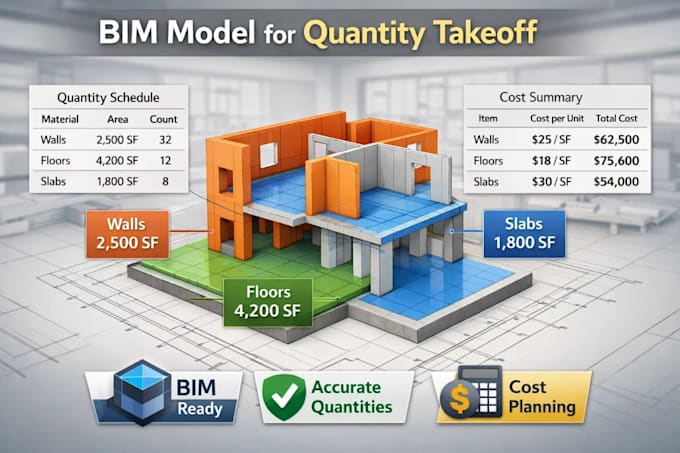 BIM Model for Quantity Takeoff

Quantity Schedule

| Material | Area | Count |
|---|---|---|
| Walls | 2,500 SF | 32 |
| Floors | 4,200 SF | 12 |
| Slabs | 1,800 SF | 8 |

Cost Summary

| Item | Cost per Unit | Total Cost |
|---|---|---|
| Walls | \$25 / SF | \$62,500 |
| Floors | \$18 / SF | \$75,600 |
| Slabs | \$30 / SF | \$54,000 |

Walls 2,500 SF

Slabs 1,800 SF

Floors 4,200 SF

BIM Ready

Accurate Quantities

Cost Planning